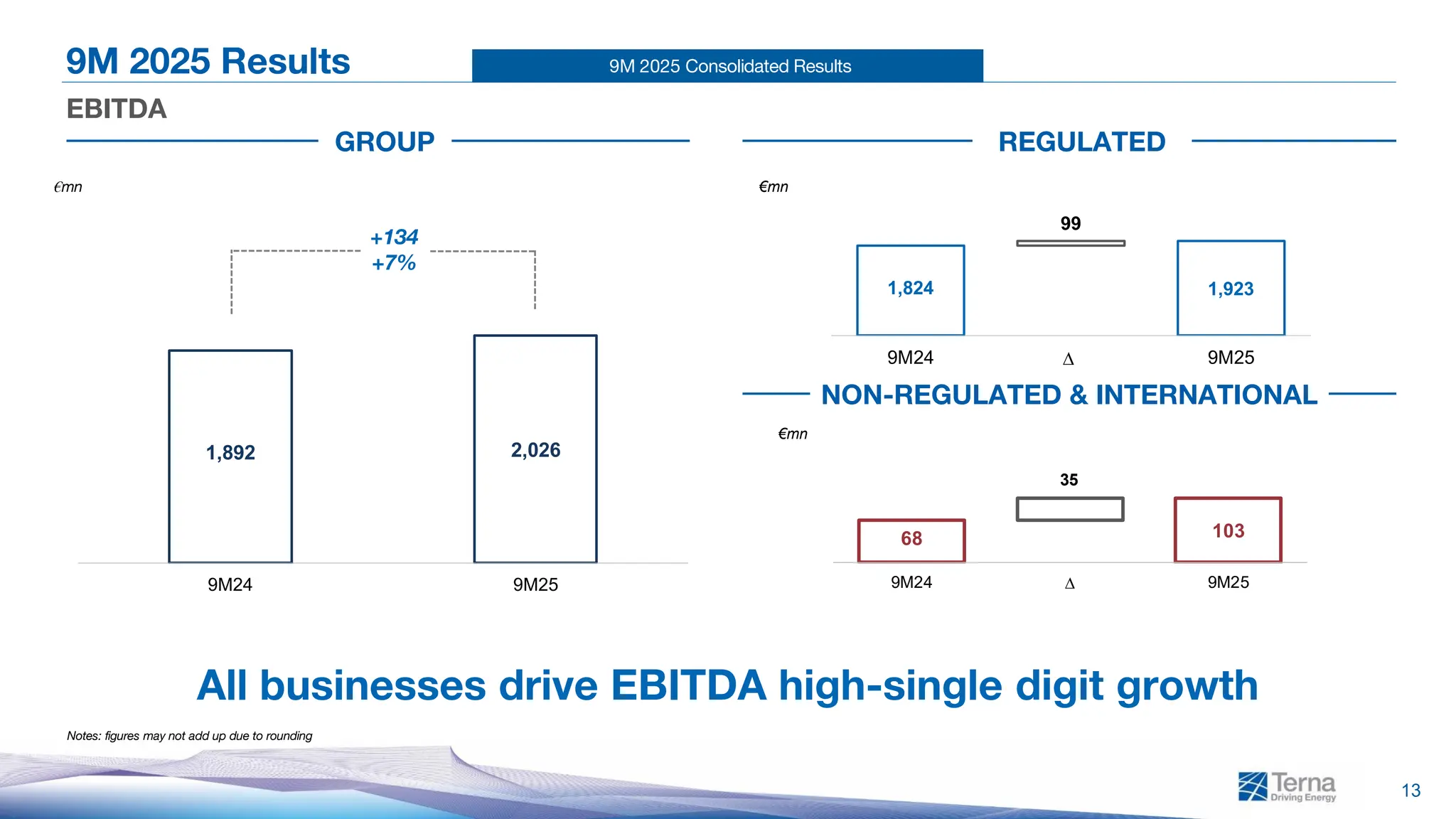 9M 2025 Results

9M 2025 Consolidated Results

EBITDA

GROUP

€mn

+134
+7%

1,892

2,026

9M24

9M25

REGULATED

€mn

99

1,824

1,923

9M24

Δ

9M25

NON-REGULATED & INTERNATIONAL

€mn

35

68

103

9M24

Δ

9M25

All businesses drive EBITDA high-single digit growth

Notes: figures may not add up due to rounding

Terna
Driving Energy

13